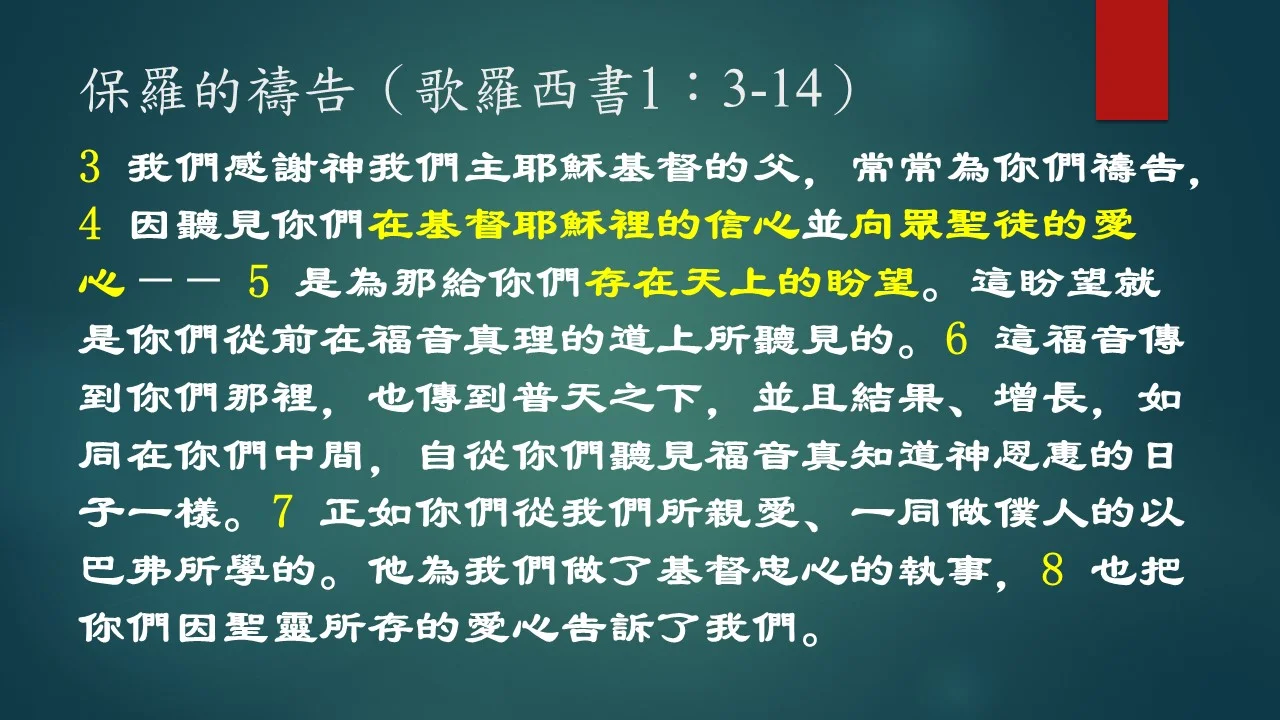 保羅的禱告（歌羅西書1：3-14）

3 我們感謝神我們主耶穌基督的父，常常為你們禱告，4 因聽見你們在基督耶穌裡的信心並向眾聖徒的愛心——5 是為那給你們存在天上的盼望。這盼望就是你們從前在福音真理的道上所聽見的。6 這福音傳到你們那裡，也傳到普天之下，並且結果、增長，如同在你們中間，自從你們聽見福音真知道神恩惠的日子一樣。7 正如你們從我們所親愛、一同做僕人的以巴弗所學的。他為我們做了基督忠心的執事，8 也把你們因聖靈所存的愛心告訴了我們。